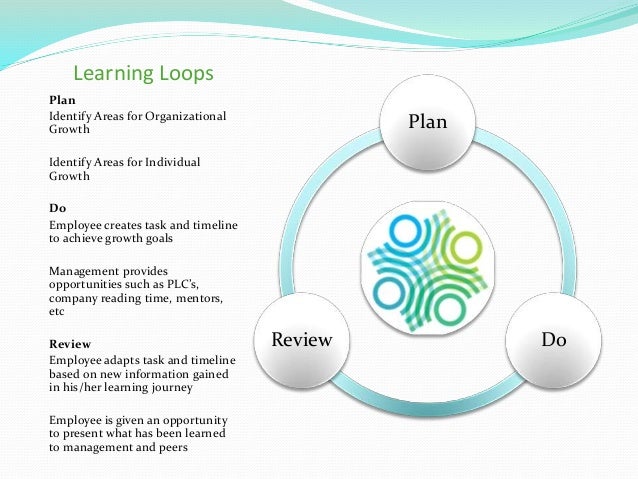 Learning Loops

Plan
Identify Areas for Organizational Growth

Identify Areas for Individual Growth

Do
Employee creates task and timeline to achieve growth goals

Management provides opportunities such as PLC's, company reading time, mentors, etc

Review
Employee adapts task and timeline based on new information gained in his/her learning journey

Employee is given an opportunity to present what has been learned to management and peers

Plan

Review

Do